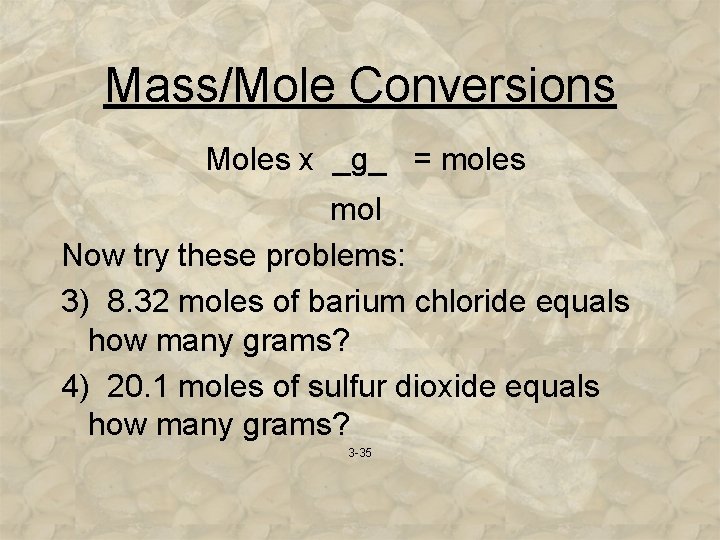 Mass/Mole Conversions

Moles x _g_ = moles
mol

Now try these problems:

3) 8.32 moles of barium chloride equals how many grams?

4) 20.1 moles of sulfur dioxide equals how many grams?

3-35